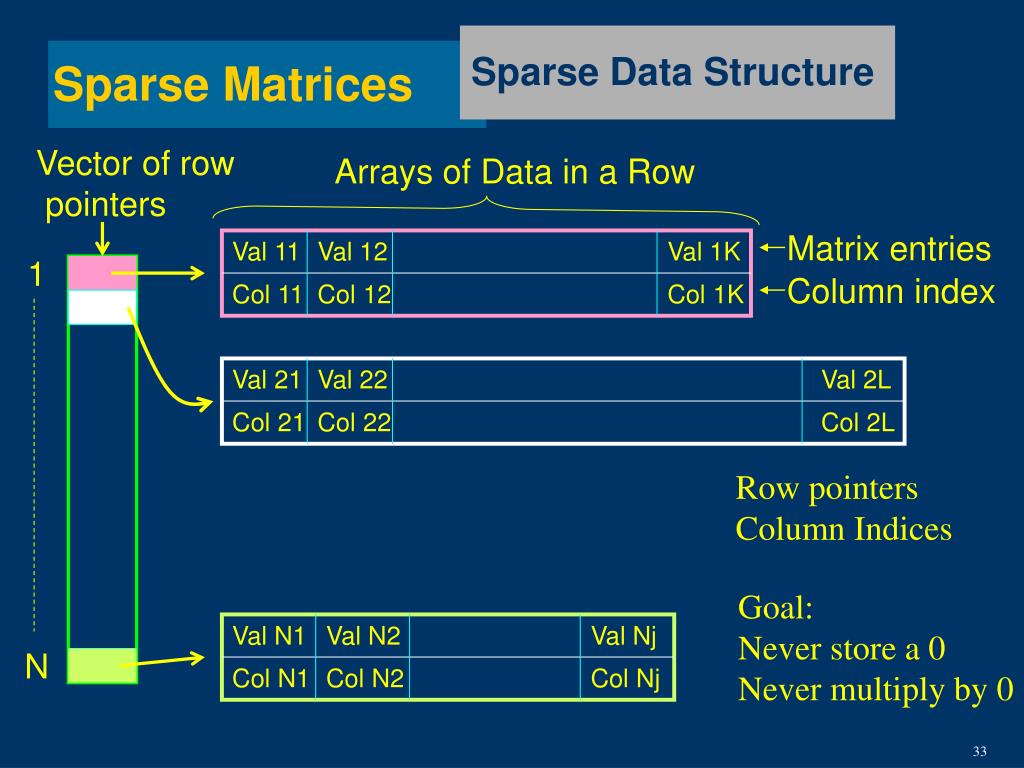 Sparse Matrices

Sparse Data Structure

Vector of row pointers

Arrays of Data in a Row

1

N

| Val 11 | Val 12 | | Val 1K |
|---|---|---|---|
| Col 11 | Col 12 | | Col 1K |

←Matrix entries
←Column index

| Val 21 | Val 22 | | Val 2L |
|---|---|---|---|
| Col 21 | Col 22 | | Col 2L |

Row pointers
Column Indices

| Val N1 | Val N2 | | Val Nj |
|---|---|---|---|
| Col N1 | Col N2 | | Col Nj |

Goal:
Never store a 0
Never multiply by 0

33